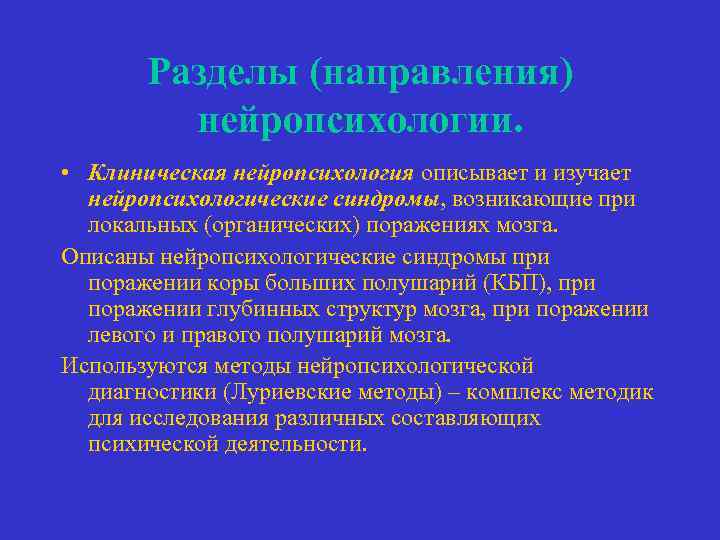 Разделы (направления) нейропсихологии.

• Клиническая нейропсихология описывает и изучает нейропсихологические синдромы, возникающие при локальных (органических) поражениях мозга.

Описаны нейропсихологические синдромы при поражении коры больших полушарий (КБП), при поражении глубинных структур мозга, при поражении левого и правого полушарий мозга.

Используются методы нейропсихологической диагностики (Луриевские методы) – комплекс методик для исследования различных составляющих психической деятельности.